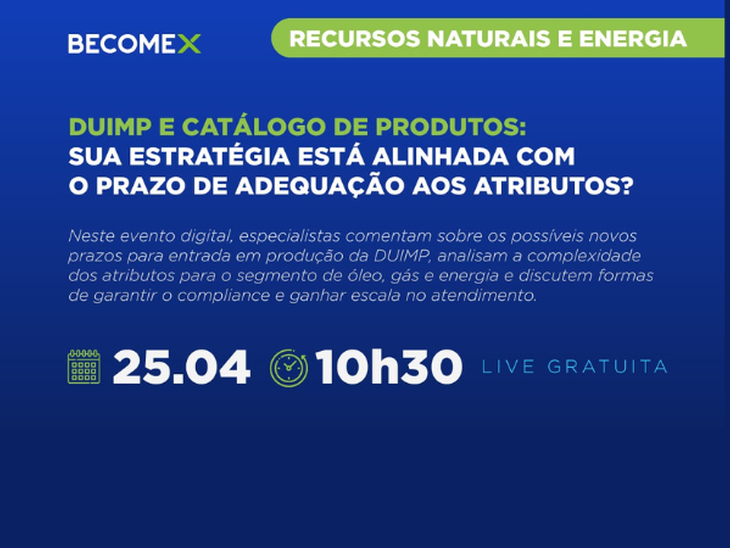 BECOMEX

RECURSOS NATURAIS E ENERGIA

DUIMP E CATÁLOGO DE PRODUTOS:
SUA ESTRATÉGIA ESTÁ ALINHADA COM O PRAZO DE ADEQUAÇÃO AOS ATRIBUTOS?

Neste evento digital, especialistas comentam sobre os possíveis novos prazos para entrada em produção da DUIMP, analisam a complexidade dos atributos para o segmento de óleo, gás e energia e discutem formas de garantir o compliance e ganhar escala no atendimento.

25.04 10h30 LIVE GRATUITA